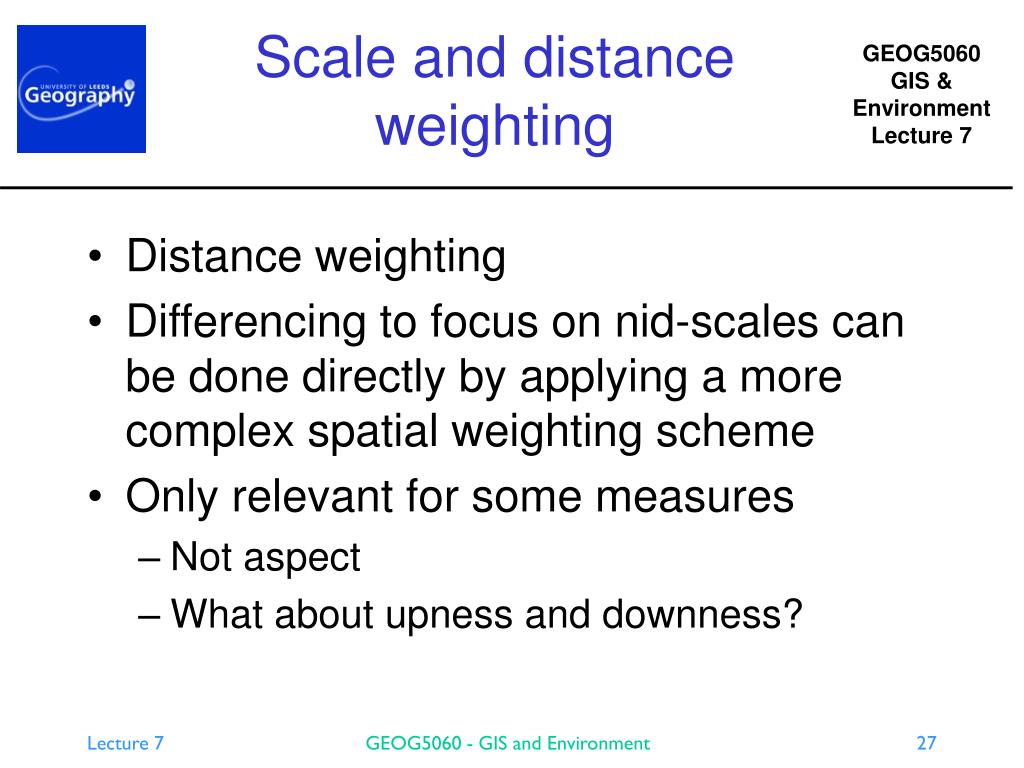 UNIVERSITY OF LEEDS Geography

Scale and distance weighting

GEOG5060 GIS & Environment Lecture 7

• Distance weighting
• Differencing to focus on nid-scales can be done directly by applying a more complex spatial weighting scheme
• Only relevant for some measures
– Not aspect
– What about upness and downness?

Lecture 7

GEOG5060 - GIS and Environment

27